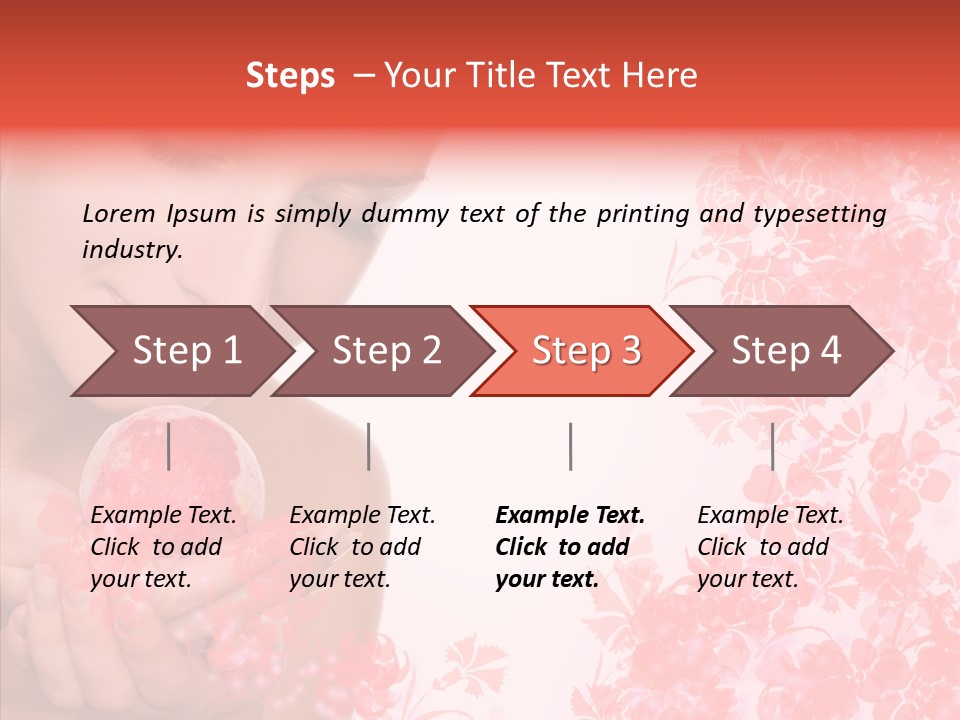 Steps – Your Title Text Here

Lorem Ipsum is simply dummy text of the printing and typesetting industry.

Step 1

Step 2

Step 3

Step 4

Example Text. Click to add your text.

Example Text. Click to add your text.

Example Text. Click to add your text.

Example Text. Click to add your text.